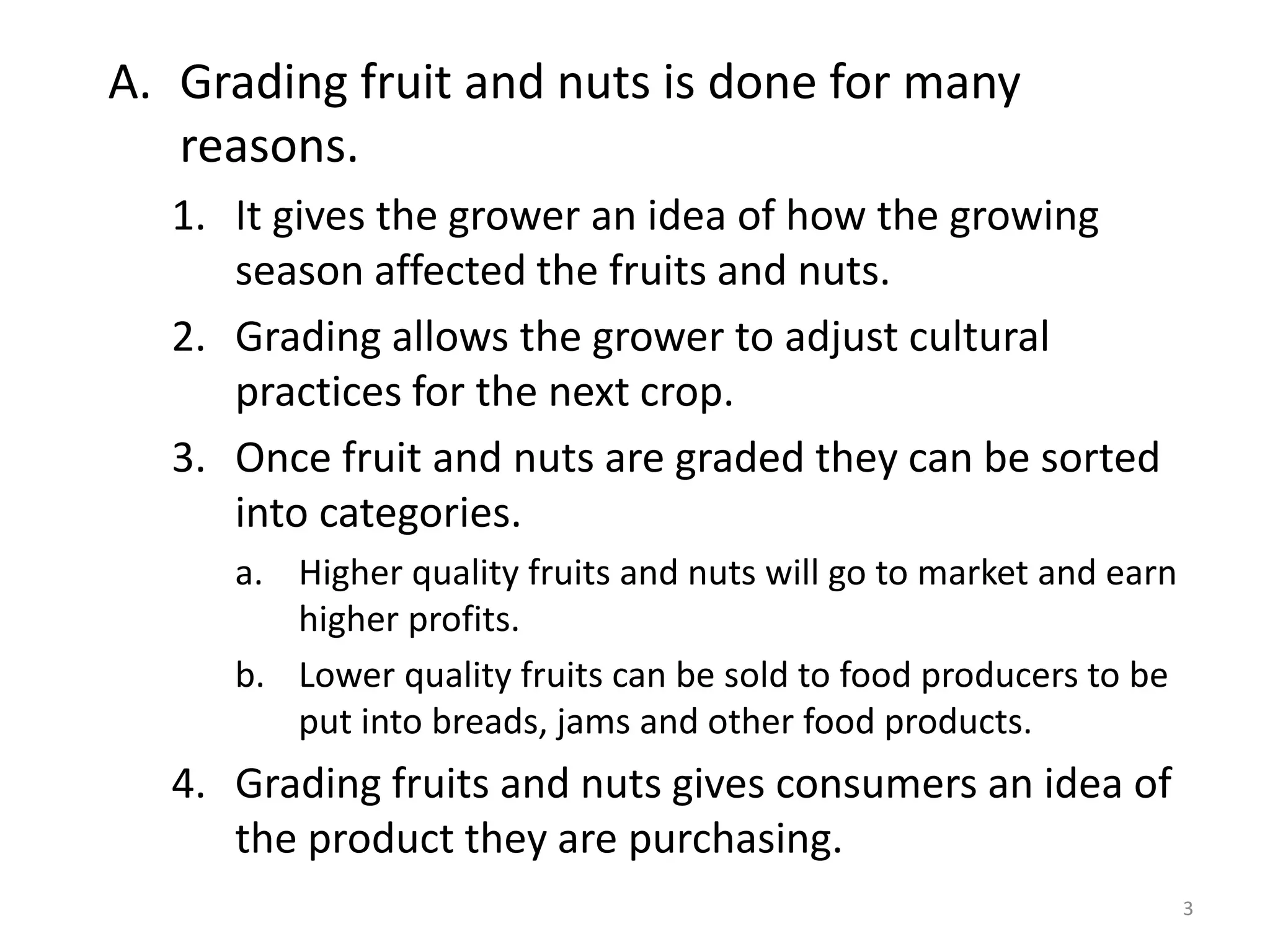 A. Grading fruit and nuts is done for many reasons.

1. It gives the grower an idea of how the growing season affected the fruits and nuts.

2. Grading allows the grower to adjust cultural practices for the next crop.

3. Once fruit and nuts are graded they can be sorted into categories.

a. Higher quality fruits and nuts will go to market and earn higher profits.

b. Lower quality fruits can be sold to food producers to be put into breads, jams and other food products.

4. Grading fruits and nuts gives consumers an idea of the product they are purchasing.

3